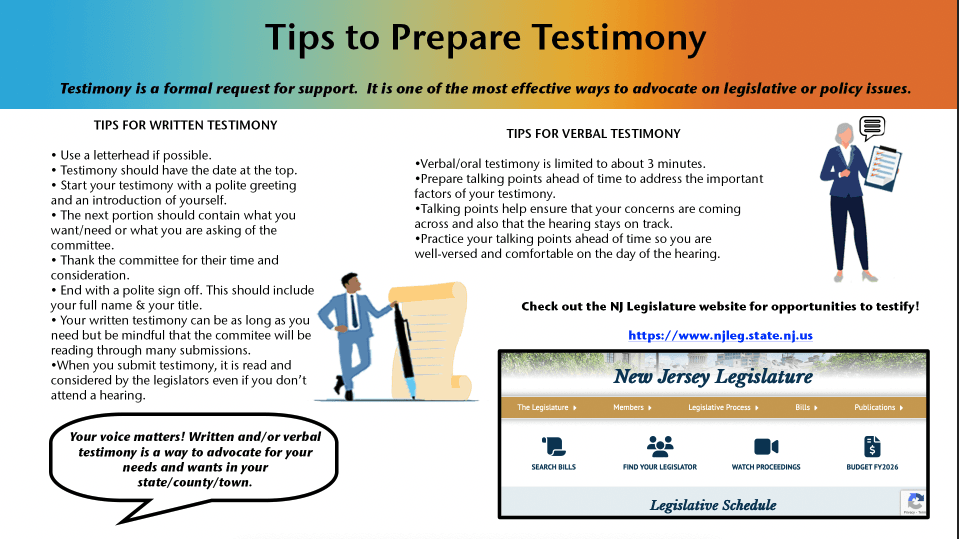 Tips to Prepare Testimony

Testimony is a formal request for support. It is one of the most effective ways to advocate on legislative or policy issues.

TIPS FOR WRITTEN TESTIMONY

• Use a letterhead if possible.
• Testimony should have the date at the top.
• Start your testimony with a polite greeting and an introduction of yourself.
• The next portion should contain what you want/need or what you are asking of the committee.
• Thank the committee for their time and consideration.
• End with a polite sign off. This should include your full name & your title.
• Your written testimony can be as long as you need but be mindful that the commitee will be reading through many submissions.
•When you submit testimony, it is read and considered by the legislators even if you don't attend a hearing.

Your voice matters! Written and/or verbal testimony is a way to advocate for your needs and wants in your state/county/town.

TIPS FOR VERBAL TESTIMONY

•Verbal/oral testimony is limited to about 3 minutes.
•Prepare talking points ahead of time to address the important factors of your testimony.
•Talking points help ensure that your concerns are coming across and also that the hearing stays on track.
•Practice your talking points ahead of time so you are well-versed and comfortable on the day of the hearing.

Check out the NJ Legislature website for opportunities to testify!

https://www.njleg.state.nj.us

New Jersey Legislature

The Legislature ▸ Members ▸ Legislative Process ▸ Bills ▸ Publications ▸

SEARCH BILLS FIND YOUR LEGISLATOR WATCH PROCEEDINGS BUDGET FY2026

Legislative Schedule